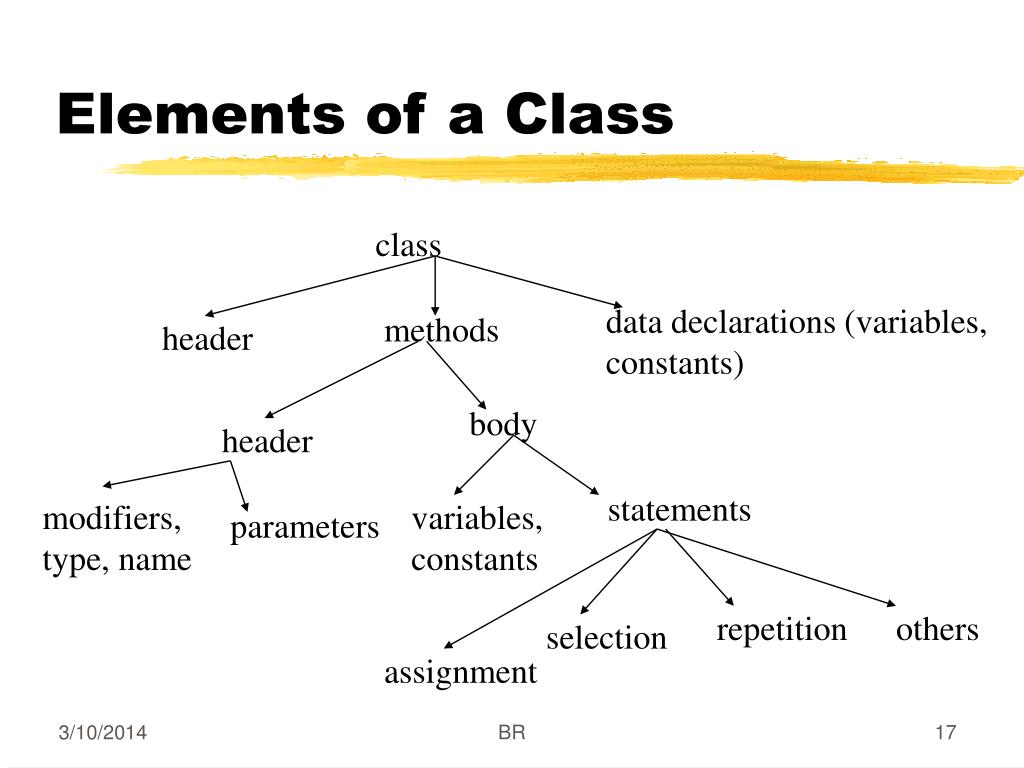 Elements of a Class

class

header

methods

data declarations (variables, constants)

header

body

modifiers, type, name

parameters

variables, constants

statements

assignment

selection

repetition

others

3/10/2014

BR

17